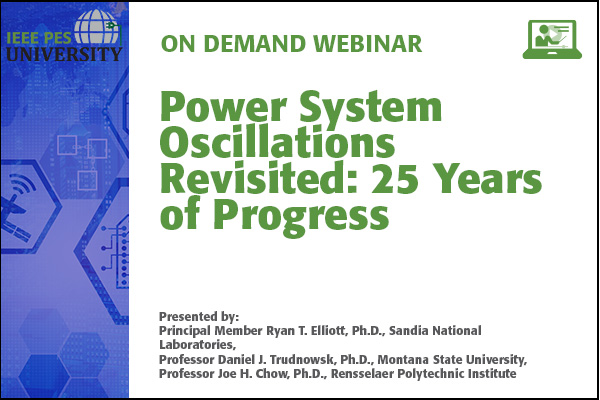 IEEE PES UNIVERSITY

ON DEMAND WEBINAR

Power System Oscillations Revisited: 25 Years of Progress

Presented by:
Principal Member Ryan T. Elliott, Ph.D., Sandia National Laboratories,
Professor Daniel J. Trudnowsk, Ph.D., Montana State University,
Professor Joe H. Chow, Ph.D., Rensselaer Polytechnic Institute